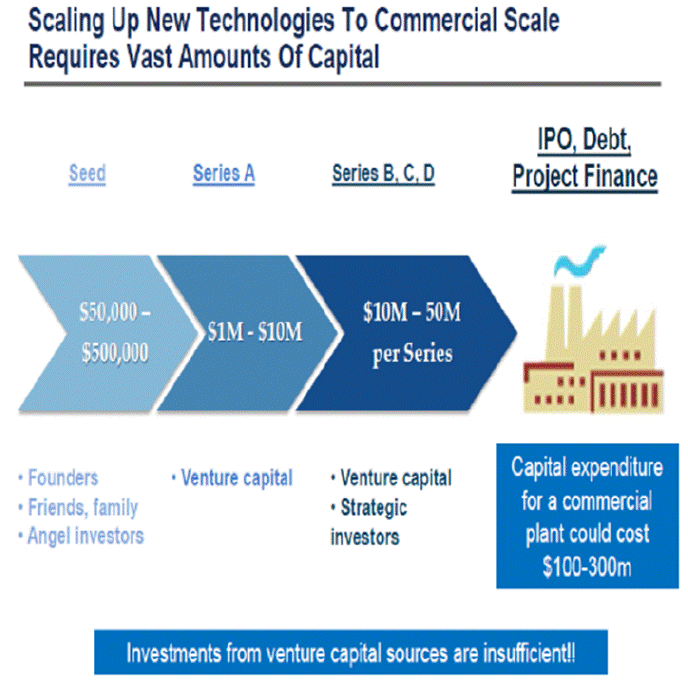 Scaling Up New Technologies To Commercial Scale Requires Vast Amounts Of Capital

Seed

Series A

Series B, C, D

IPO, Debt, Project Finance

\$50,000 – \$500,000

\$1M - \$10M

\$10M – 50M per Series

• Founders
• Friends, family
• Angel investors

• Venture capital

• Venture capital
• Strategic investors

Capital expenditure for a commercial plant could cost \$100-300m

Investments from venture capital sources are insufficient!!